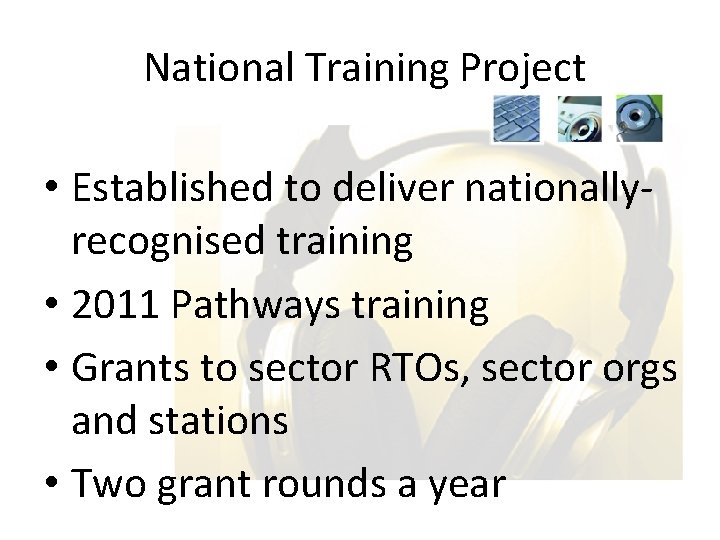 National Training Project

• Established to deliver nationally-recognised training
• 2011 Pathways training
• Grants to sector RTOs, sector orgs and stations
• Two grant rounds a year